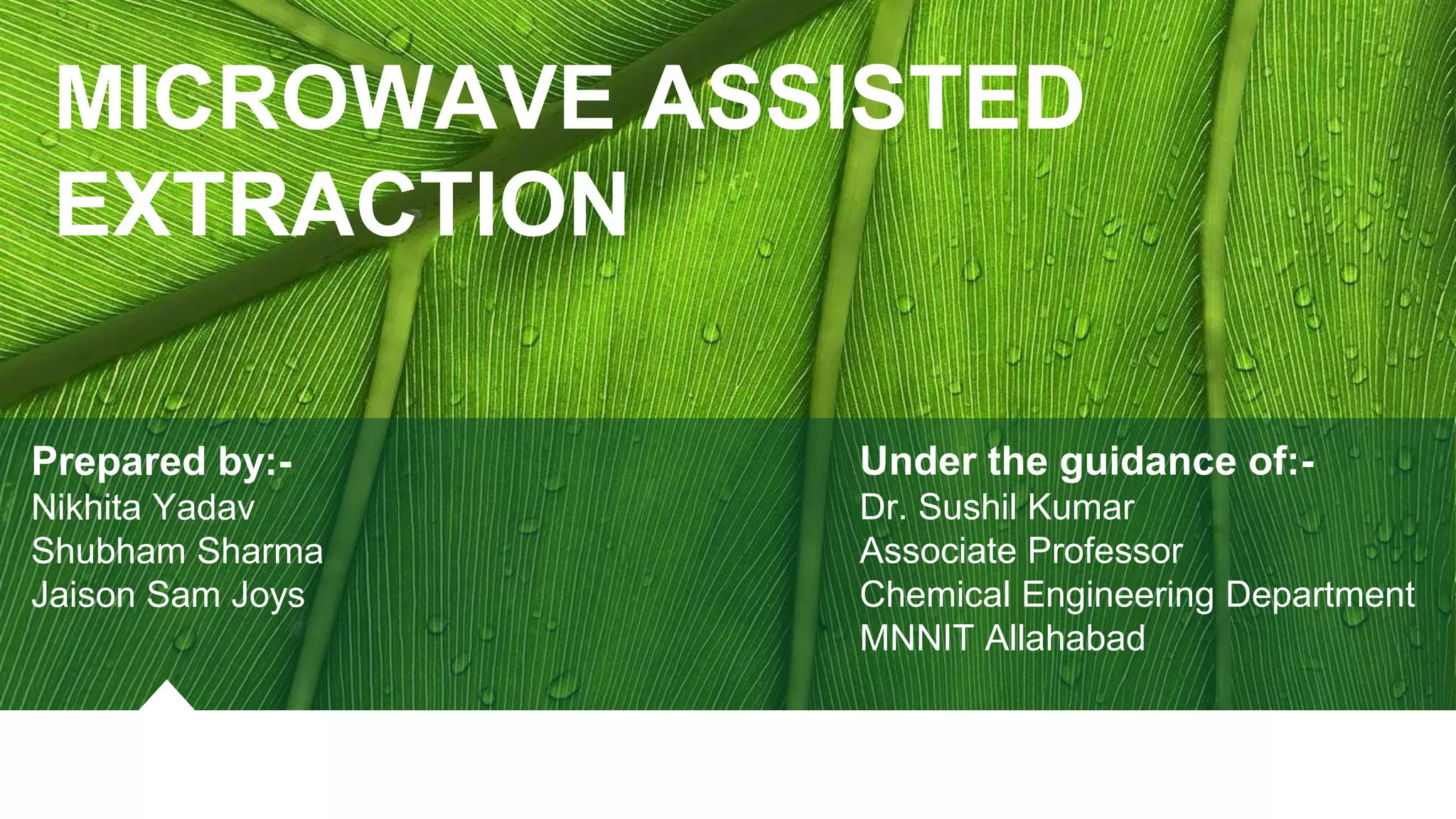 MICROWAVE ASSISTED EXTRACTION

Prepared by:-
Nikhita Yadav
Shubham Sharma
Jaison Sam Joys

Under the guidance of:-
Dr. Sushil Kumar
Associate Professor
Chemical Engineering Department
MNNIT Allahabad